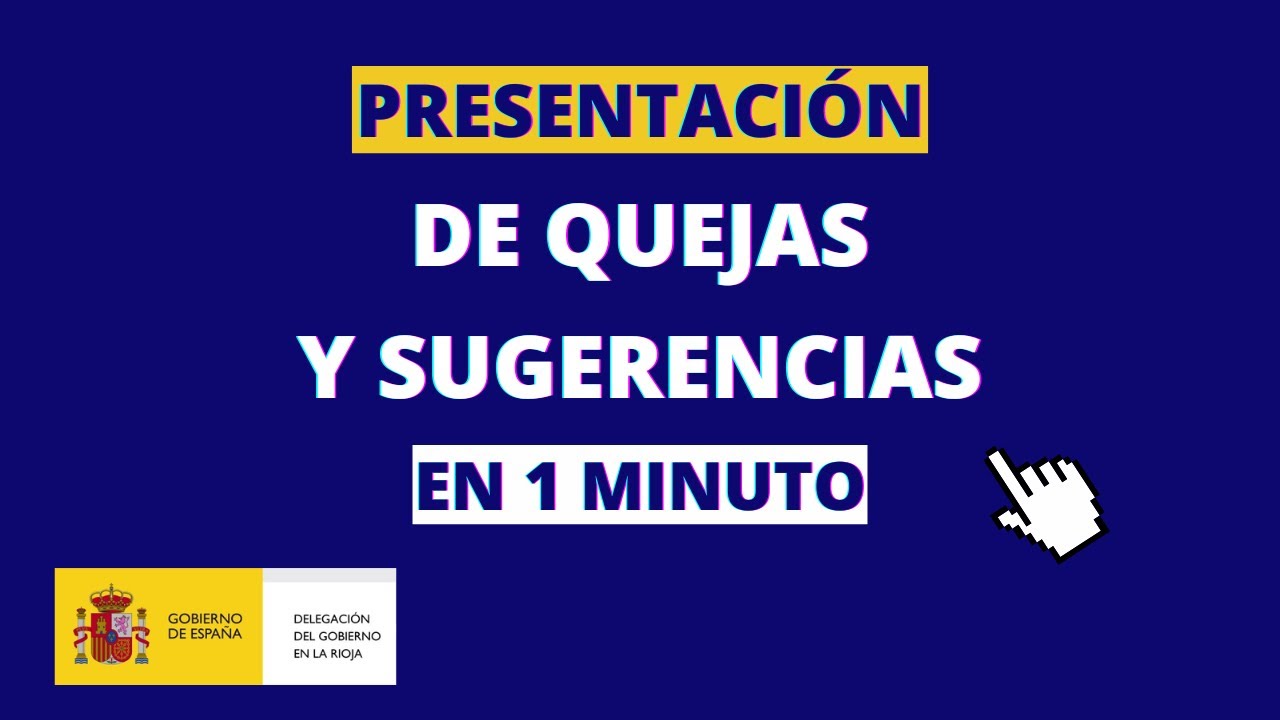 PRESENTACIÓN
DE QUEJAS
Y SUGERENCIAS
EN 1 MINUTO

GOBIERNO DE ESPAÑA
DELEGACIÓN DEL GOBIERNO EN LA RIOJA